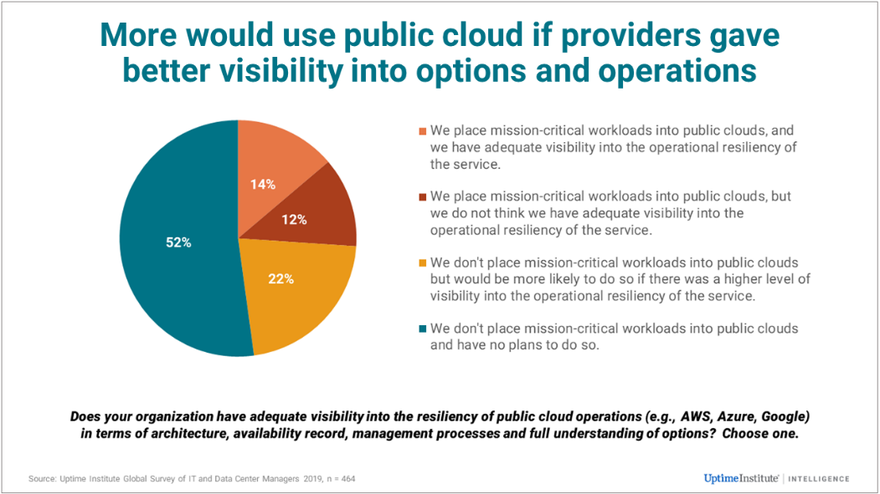 More would use public cloud if providers gave better visibility into options and operations

14%

12%

22%

52%

We place mission-critical workloads into public clouds, and we have adequate visibility into the operational resiliency of the service.

We place mission-critical workloads into public clouds, but we do not think we have adequate visibility into the operational resiliency of the service.

We don't place mission-critical workloads into public clouds but would be more likely to do so if there was a higher level of visibility into the operational resiliency of the service.

We don't place mission-critical workloads into public clouds and have no plans to do so.

Does your organization have adequate visibility into the resiliency of public cloud operations (e.g., AWS, Azure, Google) in terms of architecture, availability record, management processes and full understanding of options? Choose one.

Source: Uptime Institute Global Survey of IT and Data Center Managers 2019, n = 464

UptimeInstitute | INTELLIGENCE